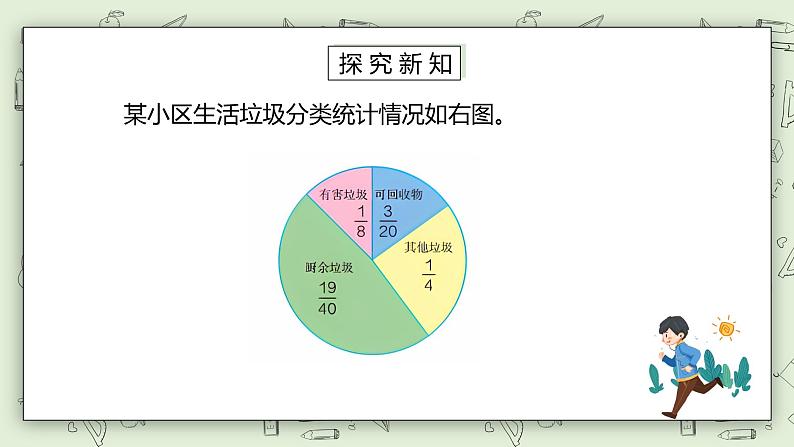 探究新知

某小区生活垃圾分类统计情况如右图。

有害垃圾
$\frac{1}{8}$

可回收物
$\frac{3}{20}$

其他垃圾
$\frac{1}{4}$

厨余垃圾
$\frac{19}{40}$